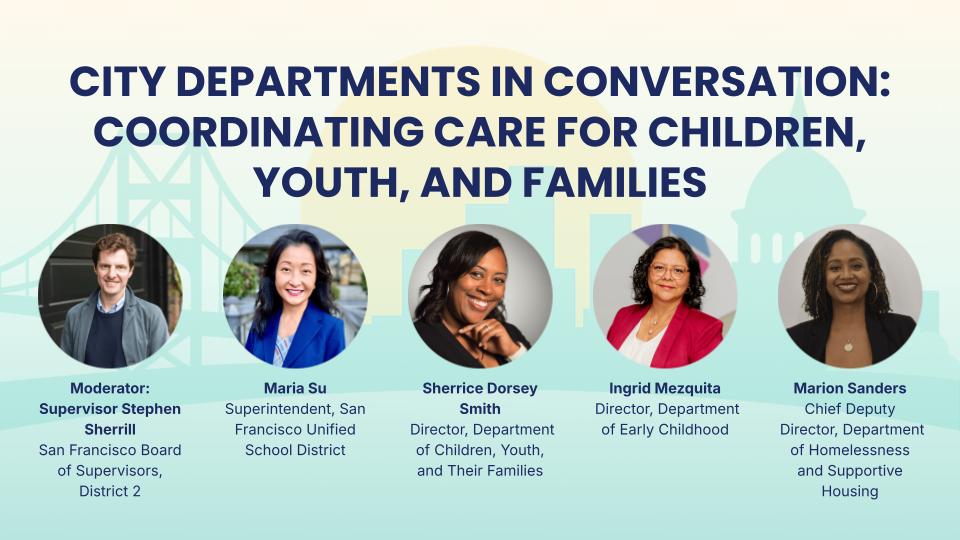 CITY DEPARTMENTS IN CONVERSATION: COORDINATING CARE FOR CHILDREN, YOUTH, AND FAMILIES

Moderator: Supervisor Stephen Sherrill
San Francisco Board of Supervisors, District 2

Maria Su
Superintendent, San Francisco Unified School District

Sherrice Dorsey Smith
Director, Department of Children, Youth, and Their Families

Ingrid Mezquita
Director, Department of Early Childhood

Marion Sanders
Chief Deputy Director, Department of Homelessness and Supportive Housing